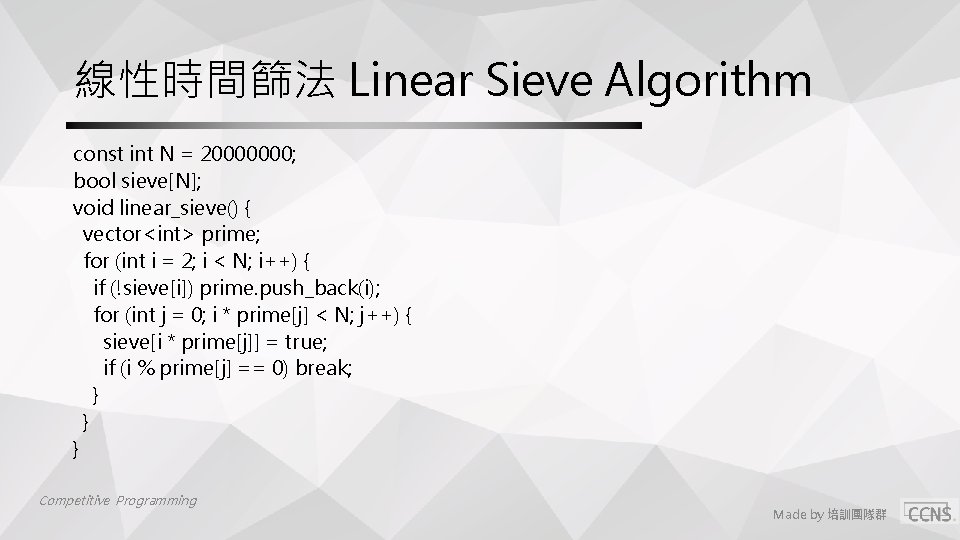 線性時間篩法 Linear Sieve Algorithm

const int N = 20000000;
bool sieve[N];
void linear_sieve() {
 vector<int> prime;
 for (int i = 2; i < N; i++) {
  if (!sieve[i]) prime.push_back(i);
  for (int j = 0; i * prime[j] < N; j++) {
   sieve[i * prime[j]] = true;
   if (i % prime[j] == 0) break;
  }
 }
}

Competitive Programming

Made by 培訓團隊群

CCNS